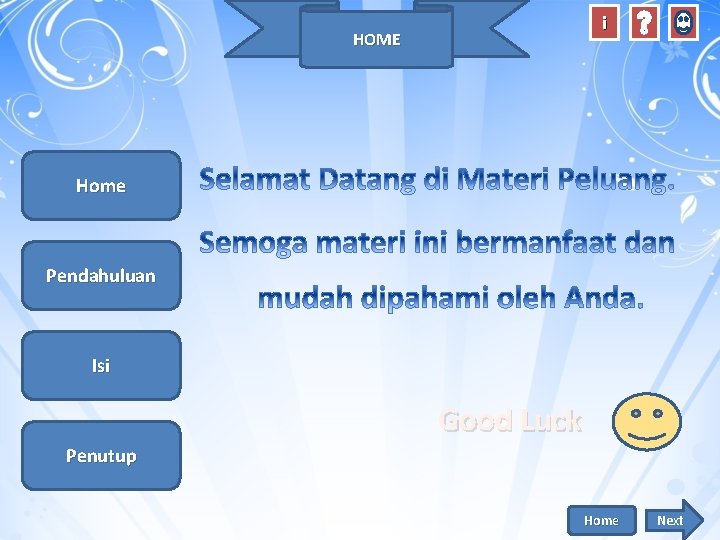 HOME

i ?

Home

Pendahuluan

Isi

Penutup

Selamat Datang di Materi Peluang.

Semoga materi ini bermanfaat dan mudah dipahami oleh Anda.

Good Luck

Home Next